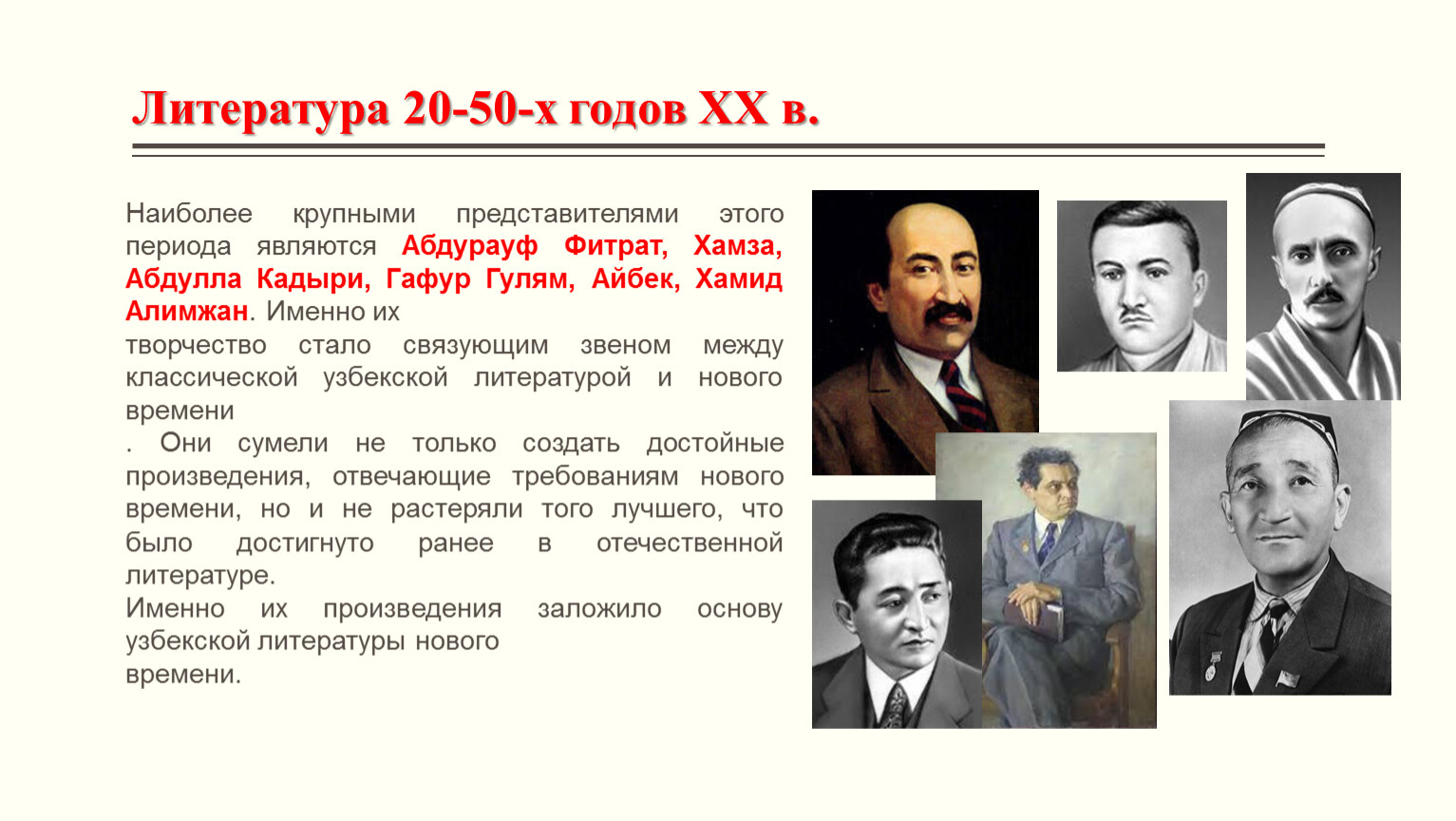 Литература 20-50-х годов XX в.

Наиболее крупными представителями этого периода являются Абдурауф Фитрат, Хамза, Абдулла Кадыри, Гафур Гулям, Айбек, Хамид Алимжан. Именно их творчество стало связующим звеном между классической узбекской литературой и нового времени
. Они сумели не только создать достойные произведения, отвечающие требованиям нового времени, но и не растеряли того лучшего, что было достигнуто ранее в отечественной литературе.

Именно их произведения заложило основу узбекской литературы нового времени.